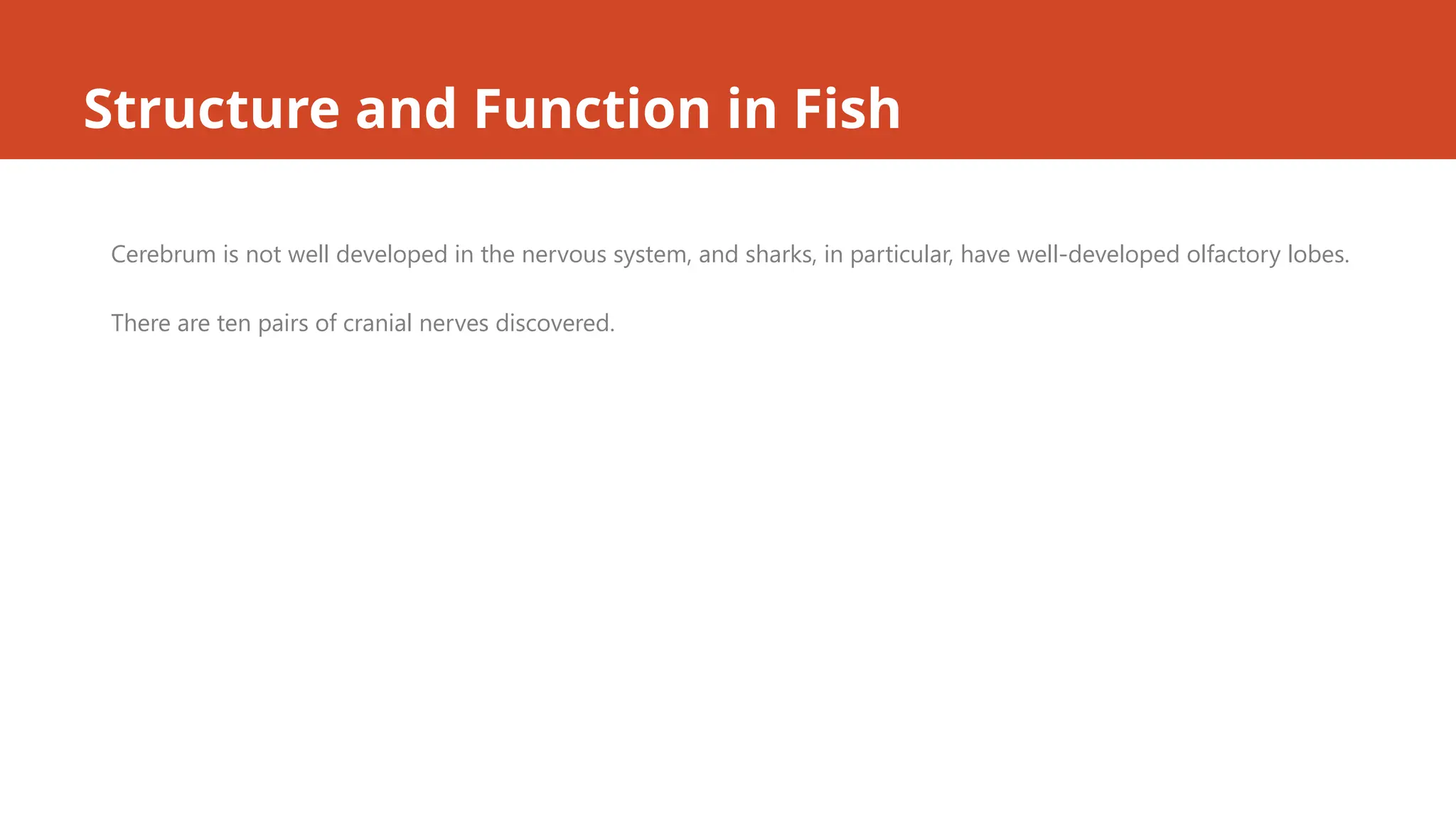 Structure and Function in Fish

Cerebrum is not well developed in the nervous system, and sharks, in particular, have well-developed olfactory lobes.

There are ten pairs of cranial nerves discovered.